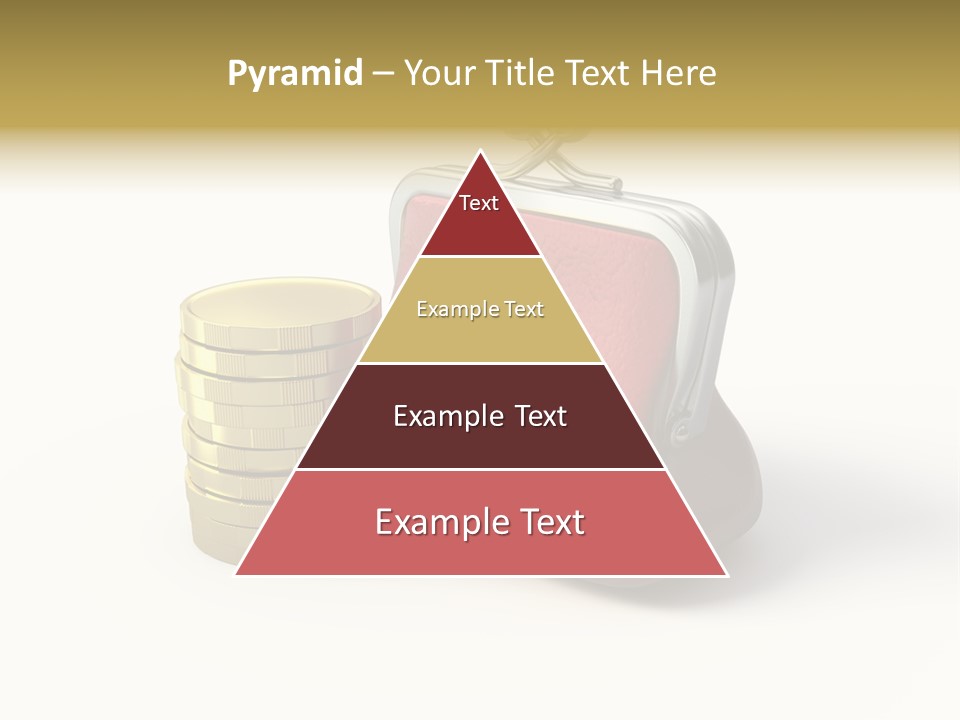 Pyramid – Your Title Text Here

Text

Example Text

Example Text

Example Text